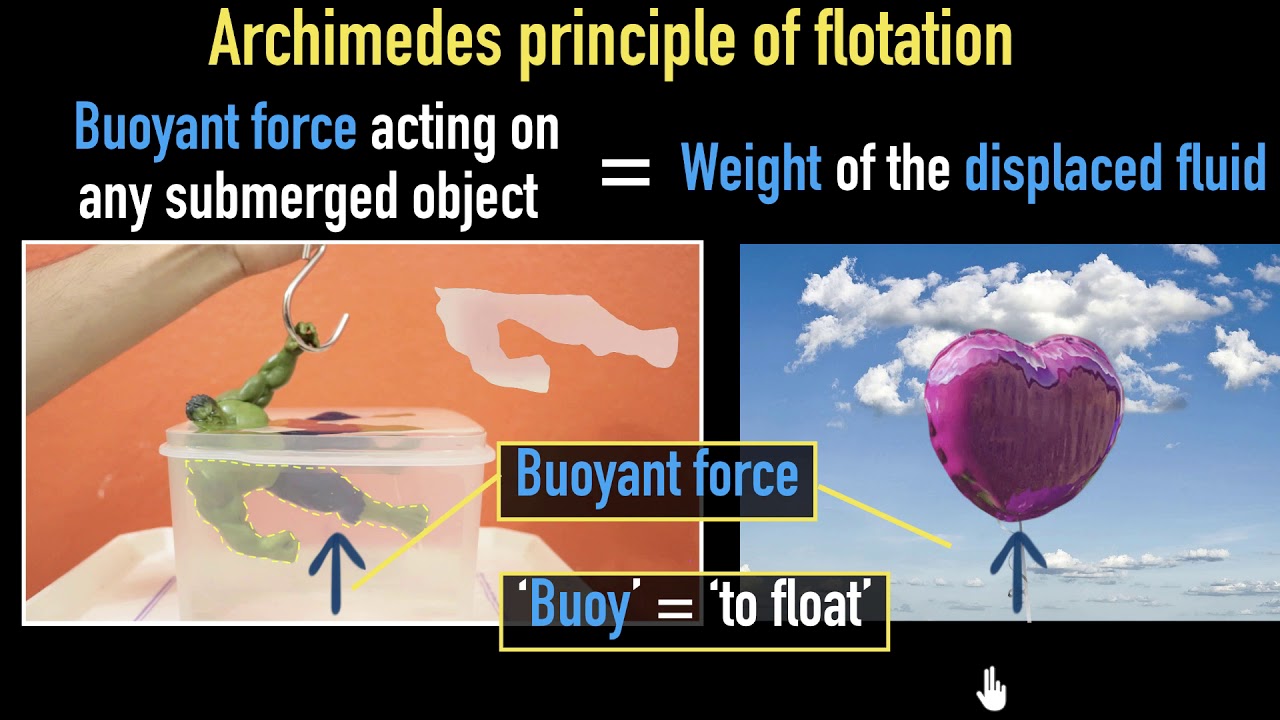 Archimedes principle of flotation

Buoyant force acting on any submerged object = Weight of the displaced fluid

Buoyant force

'Buoy' = 'to float'